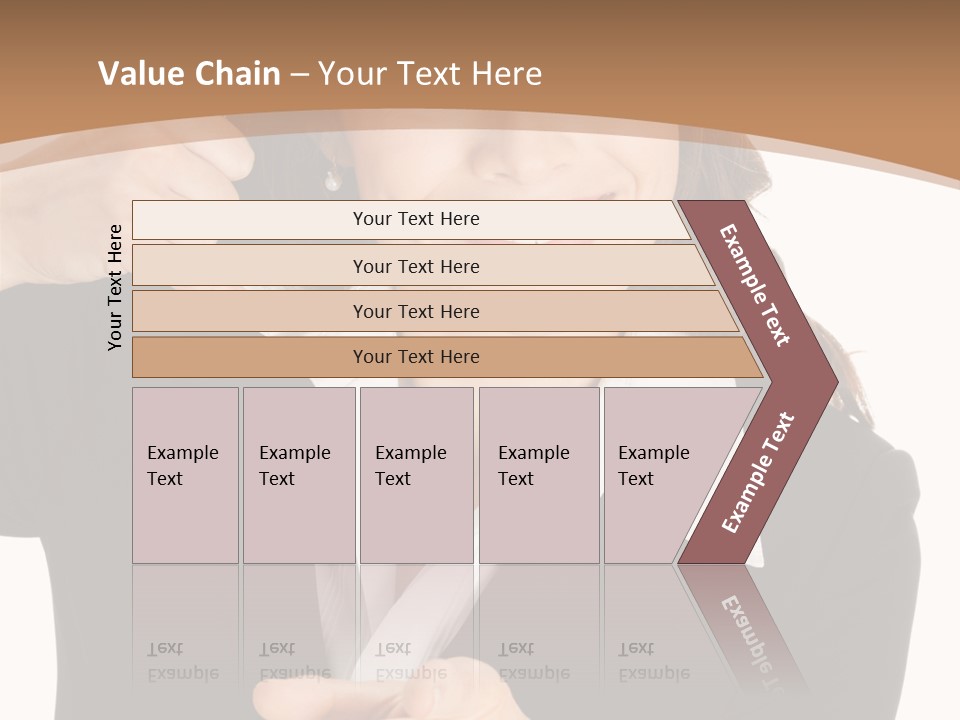 Value Chain – Your Text Here

Your Text Here

Your Text Here

Your Text Here

Your Text Here

Your Text Here

Example Text

Example Text

Example Text

Example Text

Example Text

Example Text

Example Text